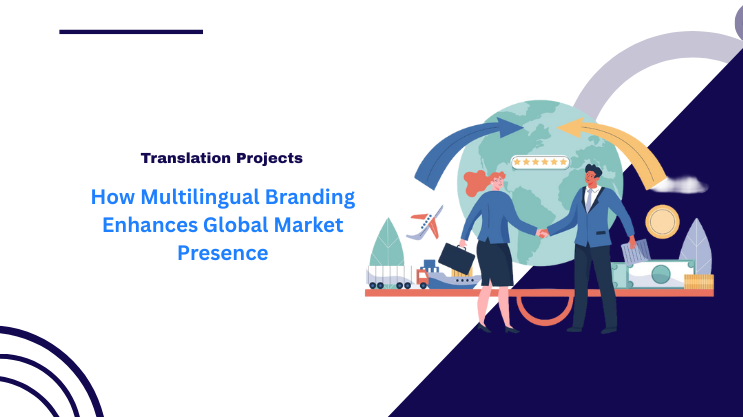 Translation Projects

How Multilingual Branding Enhances Global Market Presence